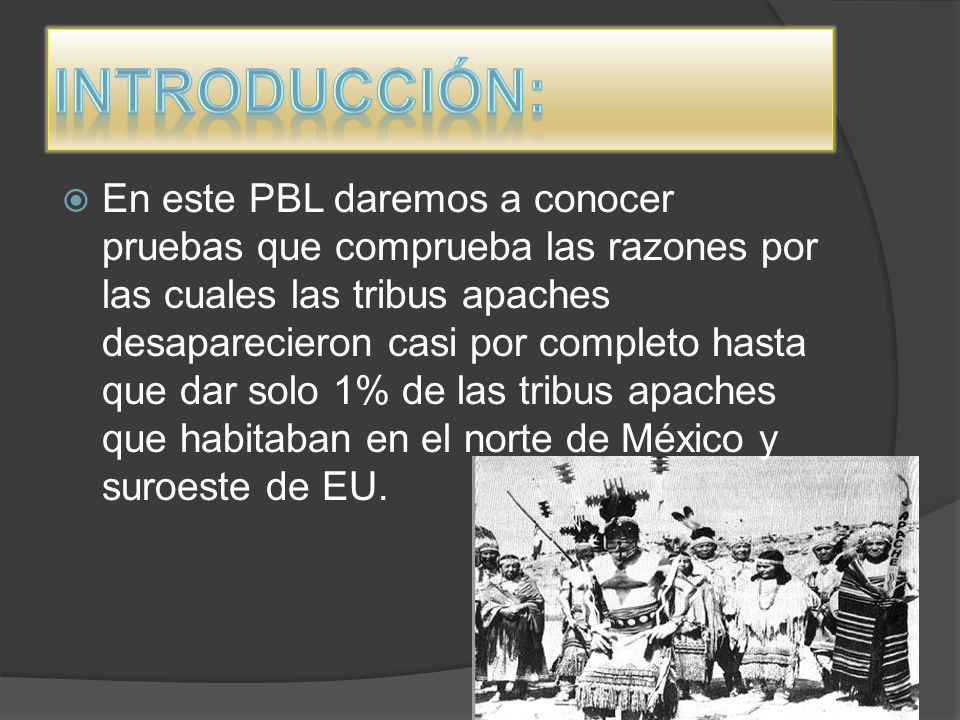 INTRODUCCIÓN:

En este PBL daremos a conocer pruebas que comprueba las razones por las cuales las tribus apaches desaparecieron casi por completo hasta que dar solo 1% de las tribus apaches que habitaban en el norte de México y suroeste de EU.

APACHE